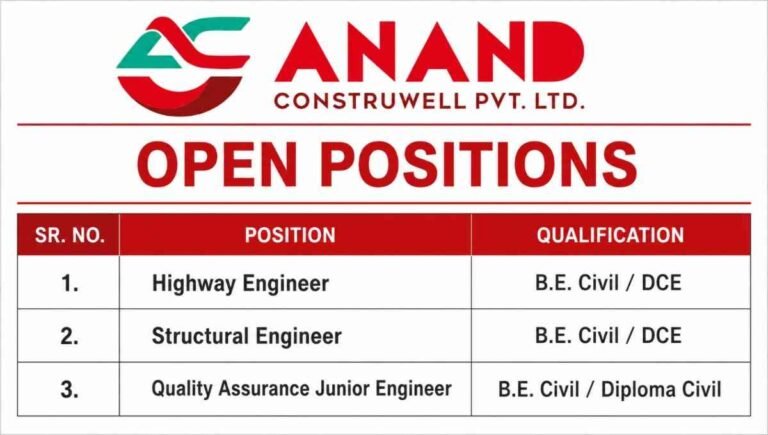 ANAND
CONSTRUWELL PVT. LTD.

OPEN POSITIONS

| SR. NO. | POSITION | QUALIFICATION |
|---|---|---|
| 1. | Highway Engineer | B.E. Civil / DCE |
| 2. | Structural Engineer | B.E. Civil / DCE |
| 3. | Quality Assurance Junior Engineer | B.E. Civil / Diploma Civil |